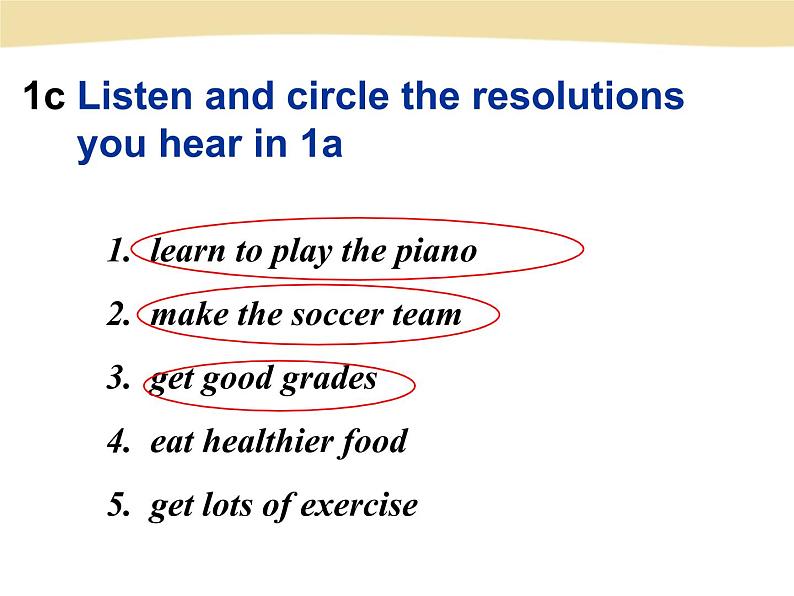 1c Listen and circle the resolutions you hear in 1a

1. learn to play the piano
2. make the soccer team
3. get good grades
4. eat healthier food
5. get lots of exercise